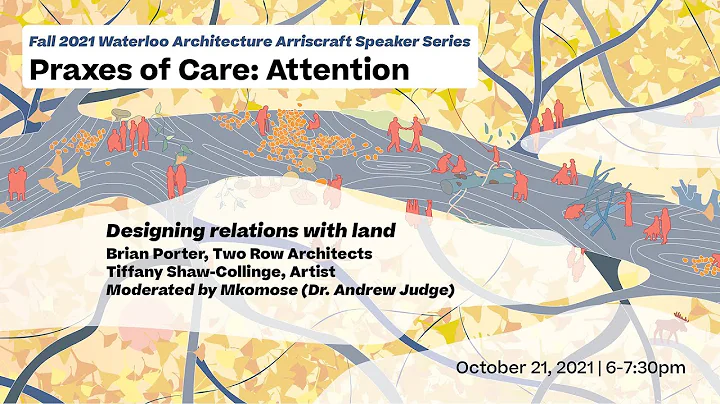 Fall 2021 Waterloo Architecture Arriscraft Speaker Series
Praxes of Care: Attention

Designing relations with land
Brian Porter, Two Row Architects
Tiffany Shaw-Collinge, Artist
Moderated by Mkomose (Dr. Andrew Judge)

October 21, 2021 | 6-7:30pm